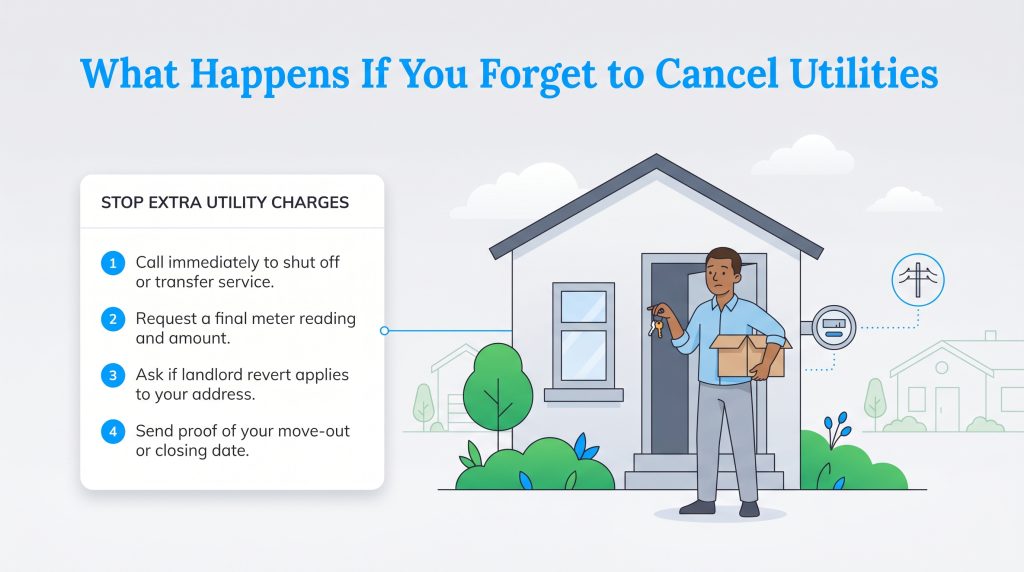 What Happens If You Forget to Cancel Utilities

STOP EXTRA UTILITY CHARGES

1 Call immediately to shut off or transfer service.

2 Request a final meter reading and amount.

3 Ask if landlord revert applies to your address.

4 Send proof of your move-out or closing date.